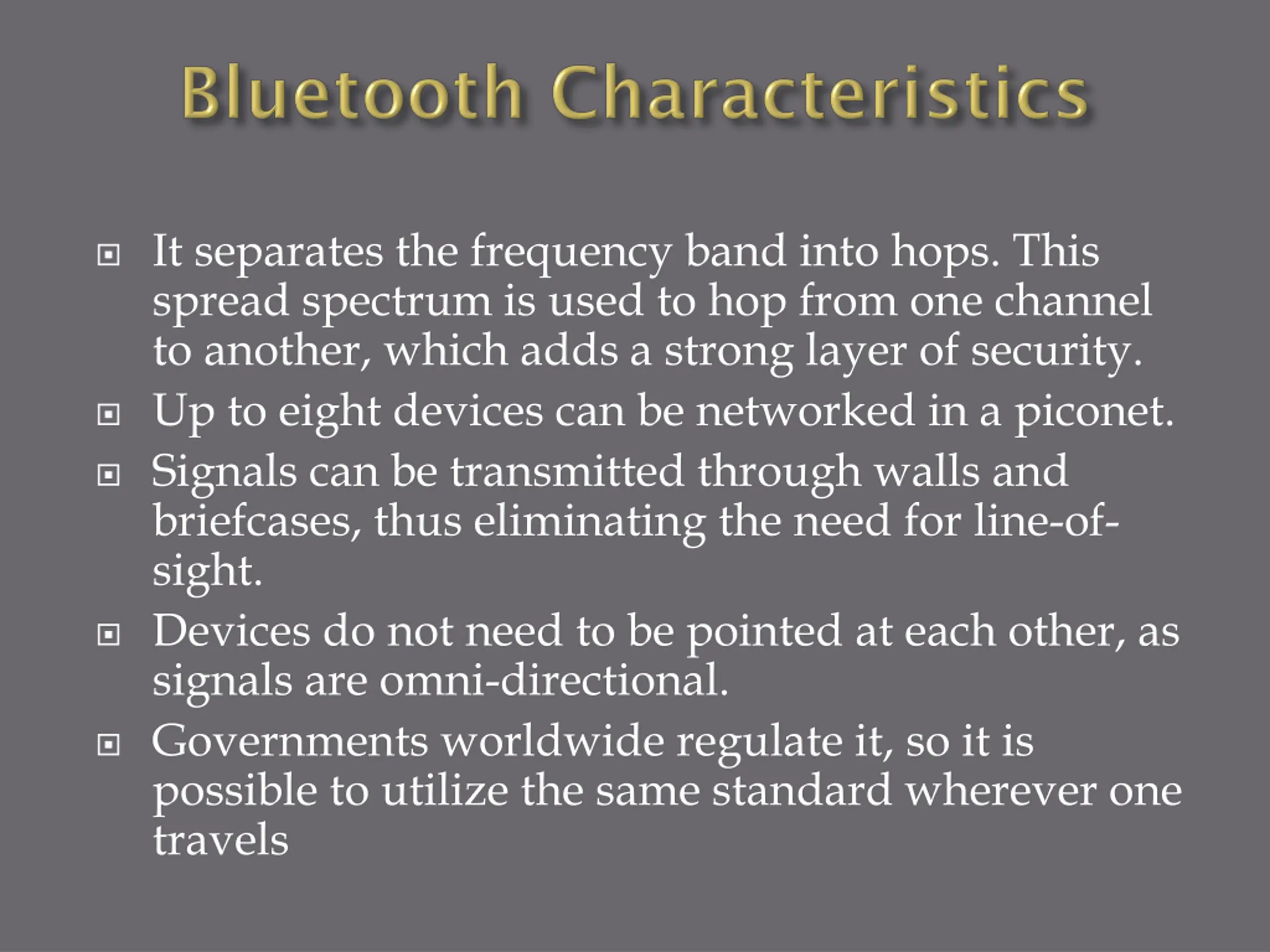 Bluetooth Characteristics

It separates the frequency band into hops. This spread spectrum is used to hop from one channel to another, which adds a strong layer of security.

Up to eight devices can be networked in a piconet.

Signals can be transmitted through walls and briefcases, thus eliminating the need for line-of-sight.

Devices do not need to be pointed at each other, as signals are omni-directional.

Governments worldwide regulate it, so it is possible to utilize the same standard wherever one travels